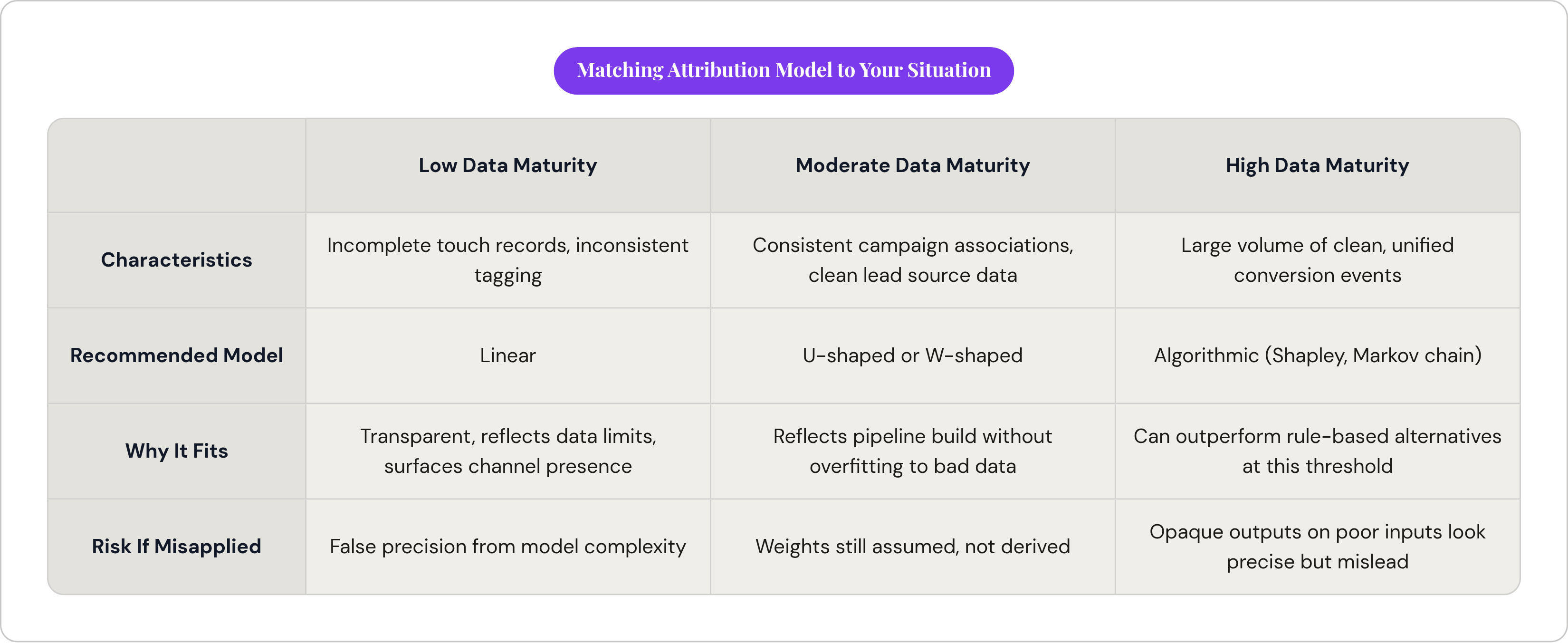 Matching Attribution Model to Your Situation

| | Low Data Maturity | Moderate Data Maturity | High Data Maturity |
|---|---|---|---|
| Characteristics | Incomplete touch records, inconsistent tagging | Consistent campaign associations, clean lead source data | Large volume of clean, unified conversion events |
| Recommended Model | Linear | U-shaped or W-shaped | Algorithmic (Shapley, Markov chain) |
| Why It Fits | Transparent, reflects data limits, surfaces channel presence | Reflects pipeline build without overfitting to bad data | Can outperform rule-based alternatives at this threshold |
| Risk If Misapplied | False precision from model complexity | Weights still assumed, not derived | Opaque outputs on poor inputs look precise but mislead |